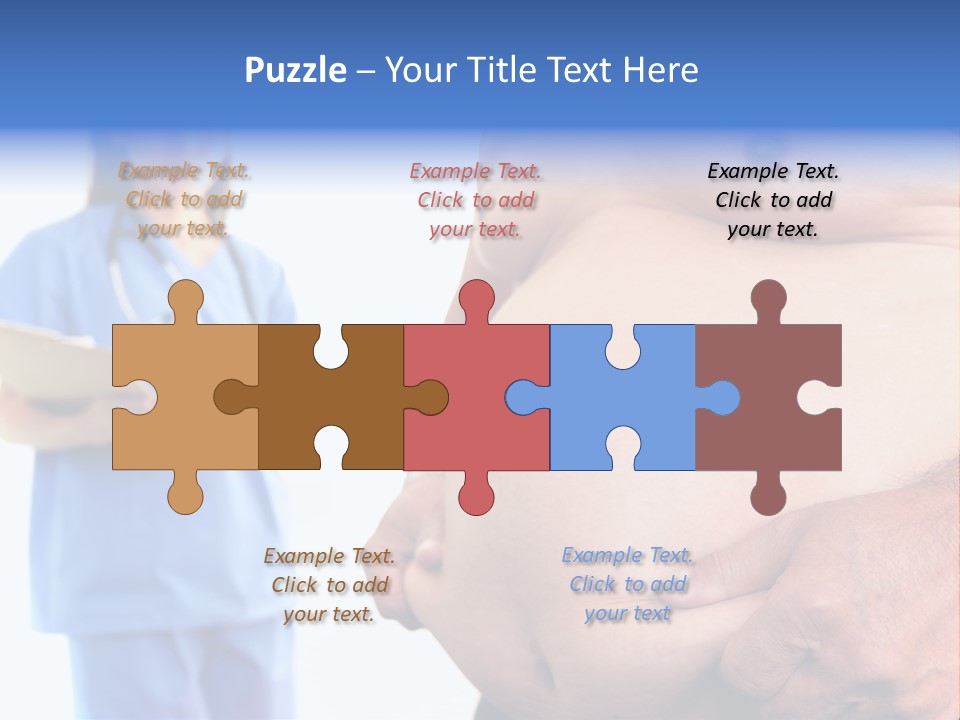 Puzzle – Your Title Text Here

Example Text. Click to add your text.

Example Text. Click to add your text.

Example Text. Click to add your text.

Example Text. Click to add your text.

Example Text. Click to add your text